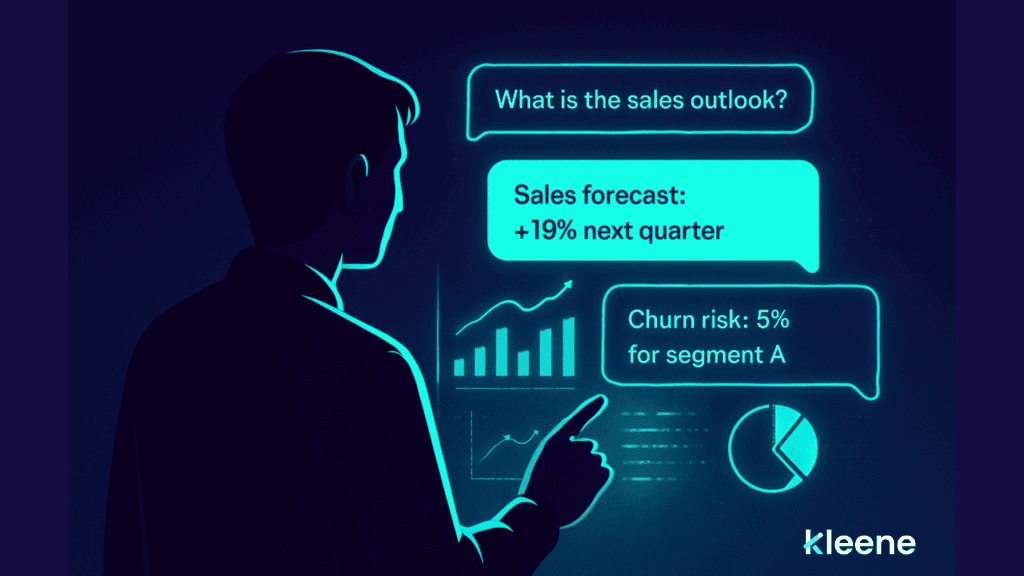 What is the sales outlook?

Sales forecast:
+19% next quarter

Churn risk: 5%
for segment A

kleene